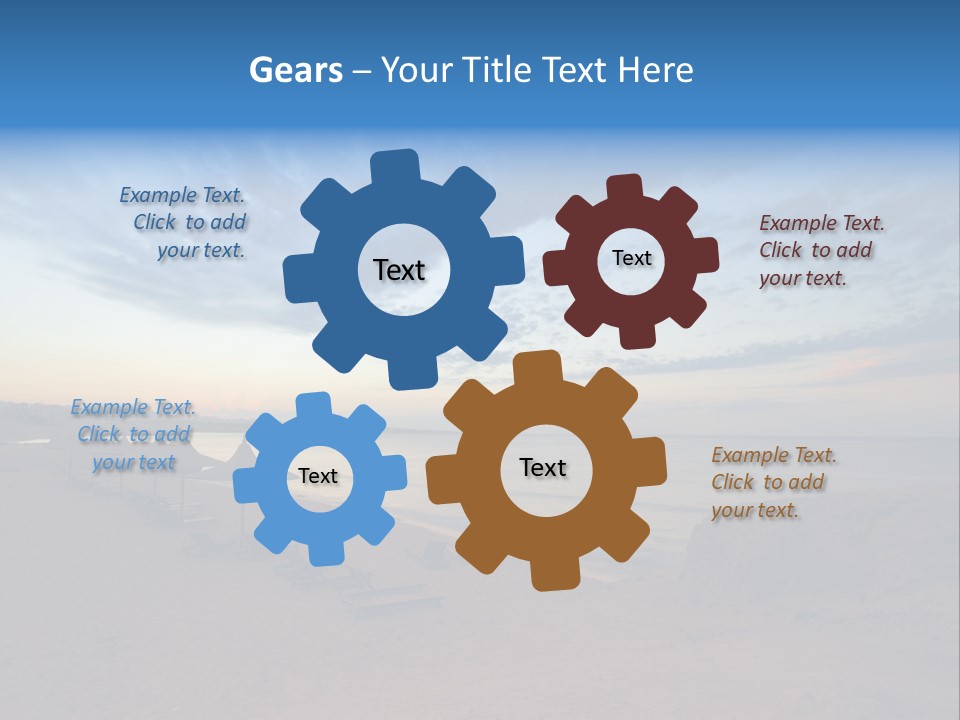 Gears – Your Title Text Here

Example Text. Click to add your text.

Text

Text

Example Text. Click to add your text.

Example Text. Click to add your text

Text

Text

Example Text. Click to add your text.